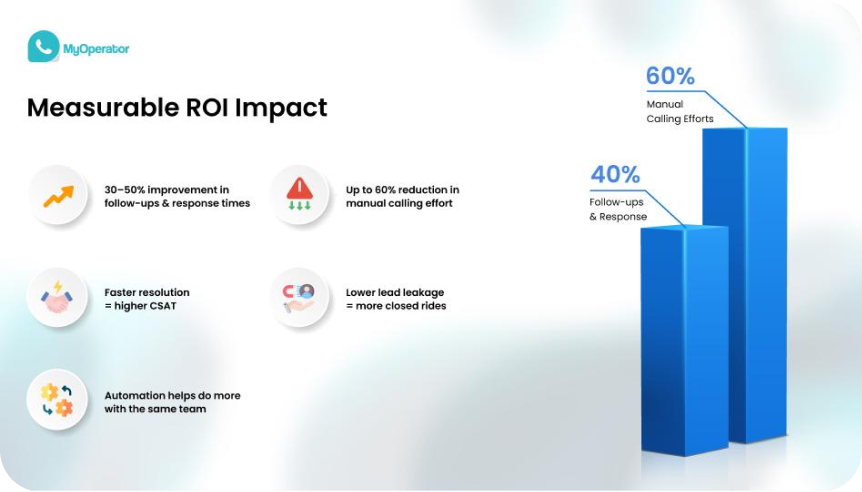 MyOperator

Measurable ROI Impact

30–50% improvement in follow-ups & response times

Up to 60% reduction in manual calling effort

Faster resolution = higher CSAT

Lower lead leakage = more closed rides

Automation helps do more with the same team

60%
Manual Calling Efforts

40%
Follow-ups & Response